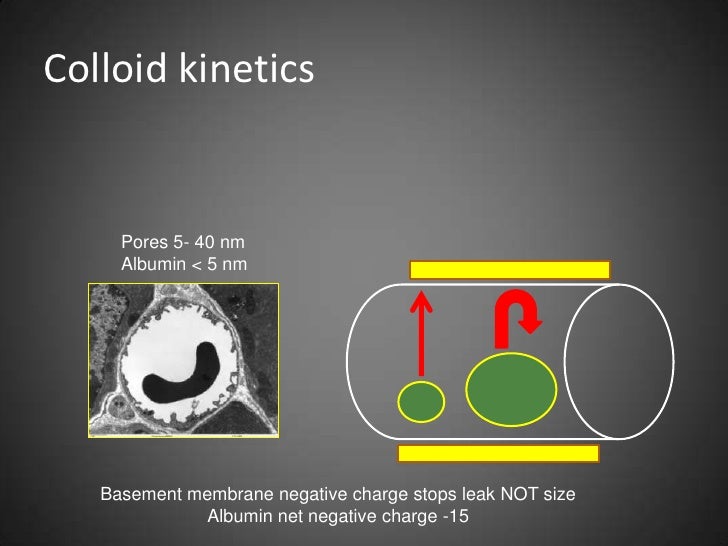 Colloid kinetics

Pores 5- 40 nm
Albumin < 5 nm

Basement membrane negative charge stops leak NOT size
Albumin net negative charge -15